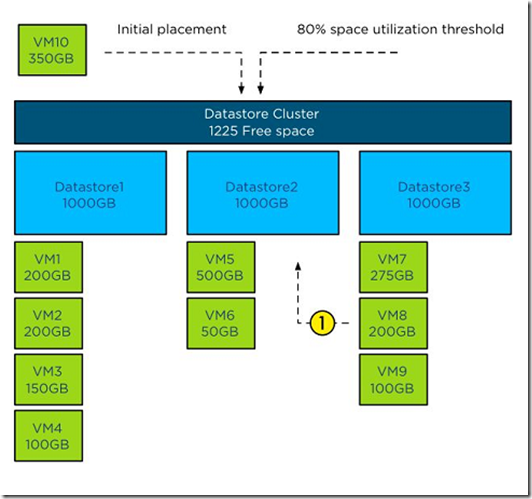 VM10
350GB

Initial placement

80% space utilization threshold

Datastore Cluster
1225 Free space

Datastore1
1000GB

Datastore2
1000GB

Datastore3
1000GB

VM1
200GB

VM2
200GB

VM3
150GB

VM4
100GB

VM5
500GB

VM6
50GB

1

VM7
275GB

VM8
200GB

VM9
100GB